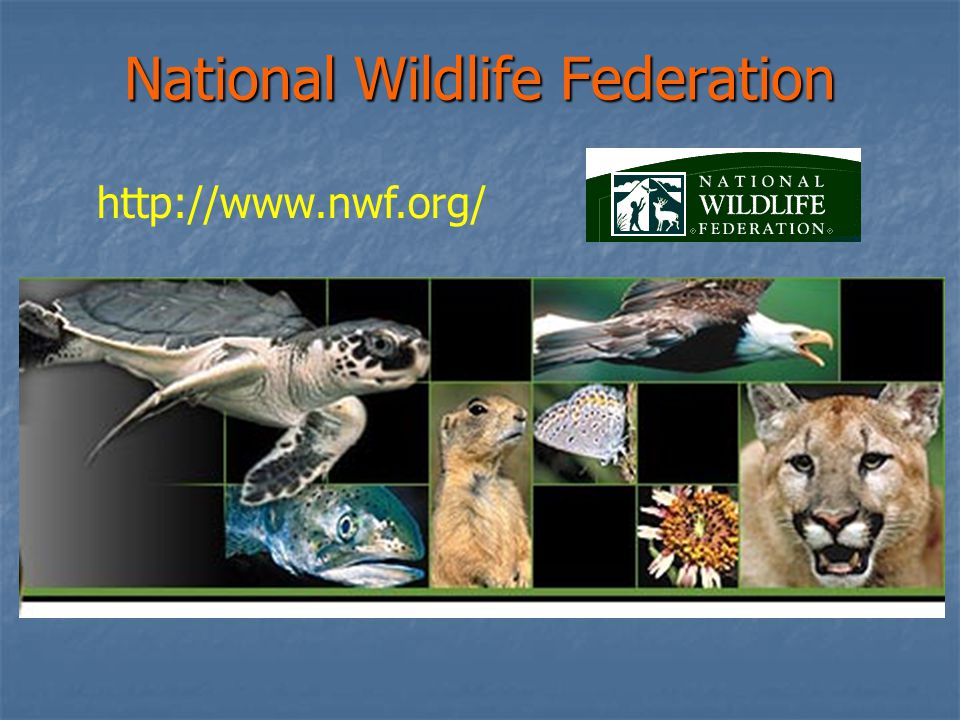 National Wildlife Federation

http://www.nwf.org/

NATIONAL WILDLIFE FEDERATION